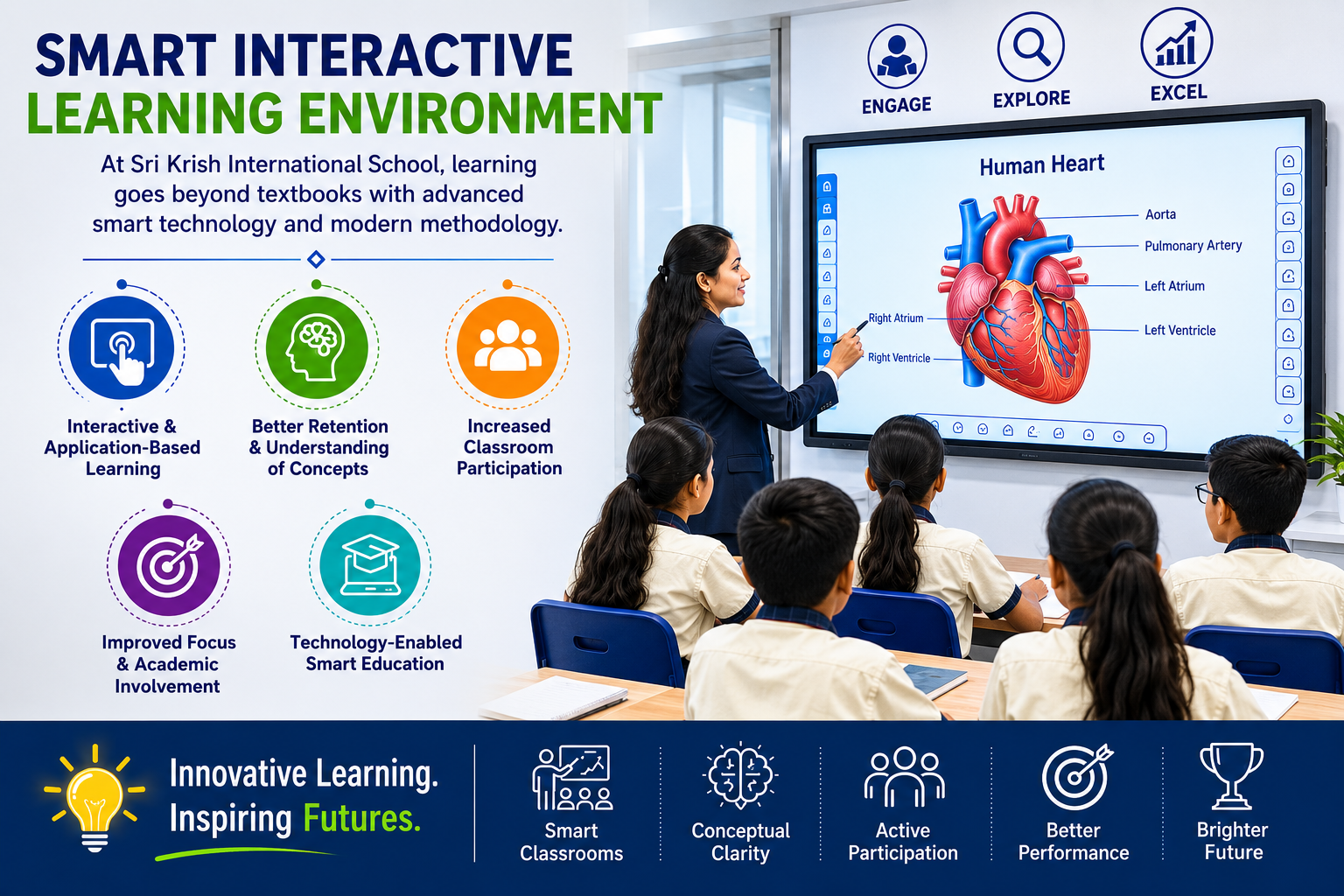 SMART INTERACTIVE
LEARNING ENVIRONMENT

At Sri Krish International School, learning goes beyond textbooks with advanced smart technology and modern methodology.

Interactive & Application-Based Learning

Better Retention & Understanding of Concepts

Increased Classroom Participation

Improved Focus & Academic Involvement

Technology-Enabled Smart Education

ENGAGE
EXPLORE
EXCEL

Human Heart
Aorta
Pulmonary Artery
Left Atrium
Left Ventricle
Right Atrium
Right Ventricle

Innovative Learning.
Inspiring Futures.

Smart Classrooms
Conceptual Clarity
Active Participation
Better Performance
Brighter Future